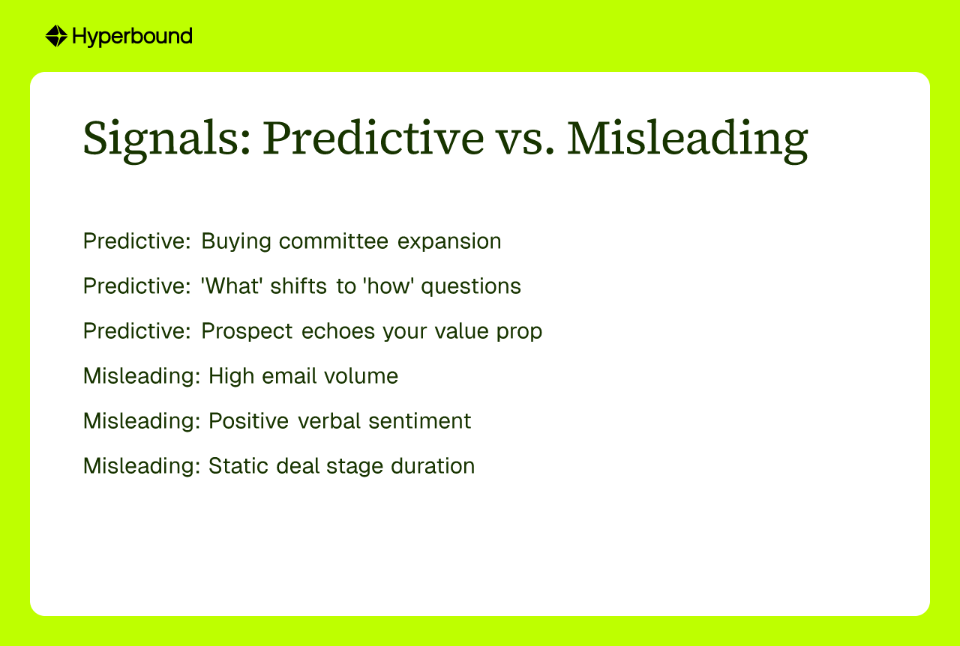 Hyperbound

Signals: Predictive vs. Misleading

Predictive: Buying committee expansion

Predictive: 'What' shifts to 'how' questions

Predictive: Prospect echoes your value prop

Misleading: High email volume

Misleading: Positive verbal sentiment

Misleading: Static deal stage duration